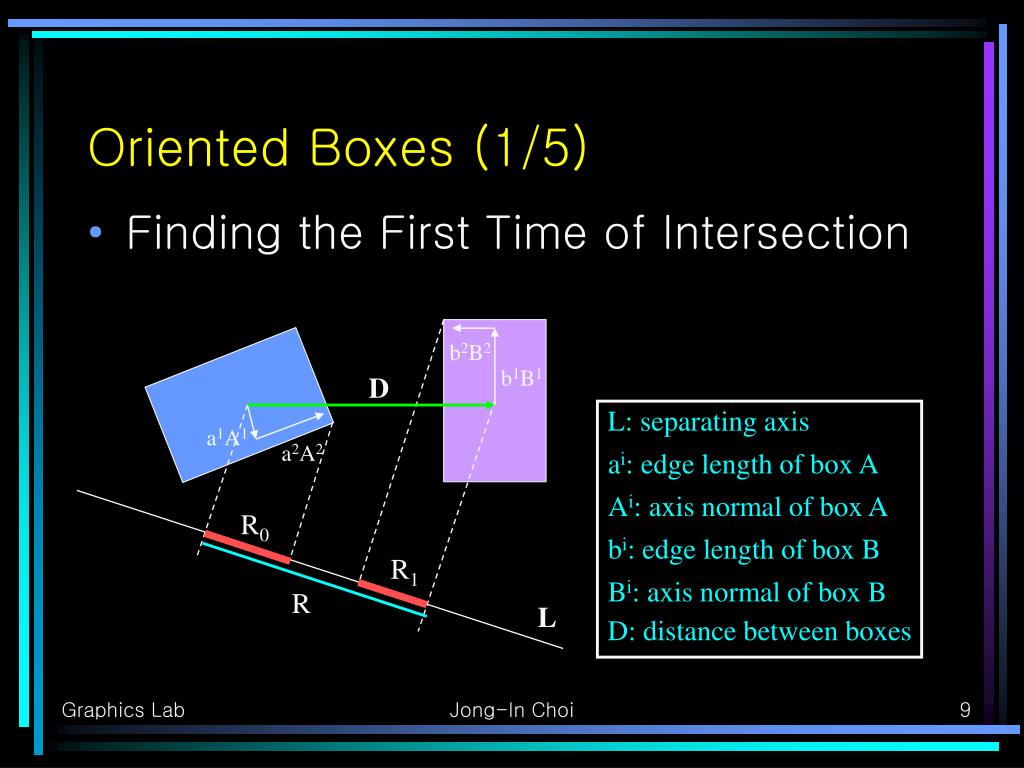 Oriented Boxes (1/5)

• Finding the First Time of Intersection

$b^2B^2$

$b^1B^1$

D

$a^1A^1$

$a^2A^2$

$R_0$

$R_1$

R

L

L: separating axis
$a^i$: edge length of box A
$A^i$: axis normal of box A
$b^i$: edge length of box B
$B^i$: axis normal of box B
D: distance between boxes

Graphics Lab

Jong-In Choi

9